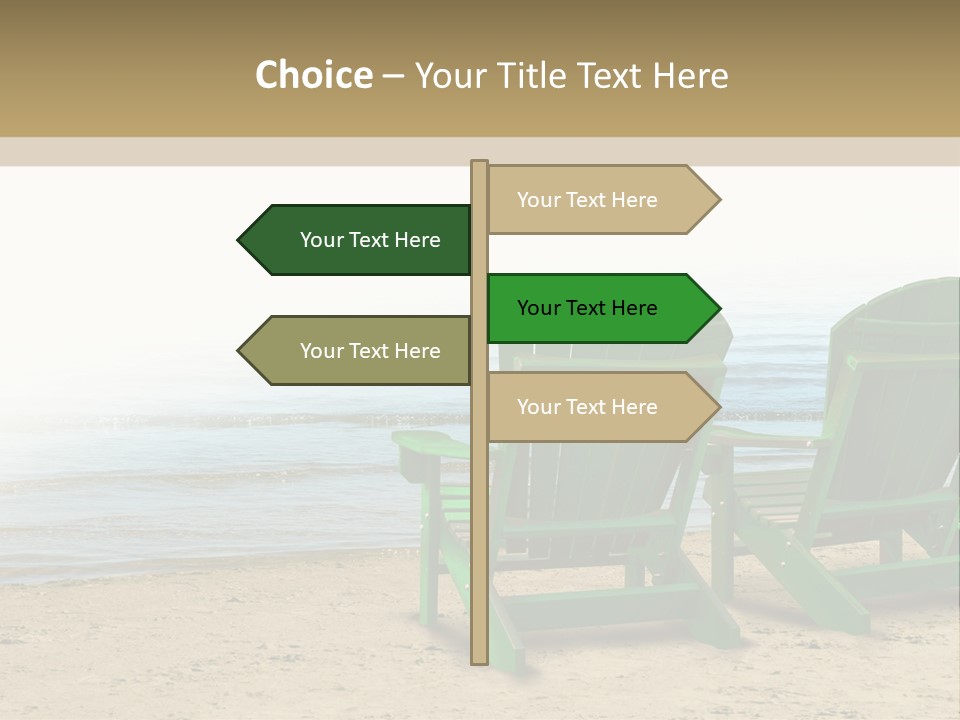 Choice – Your Title Text Here

Your Text Here

Your Text Here

Your Text Here

Your Text Here

Your Text Here